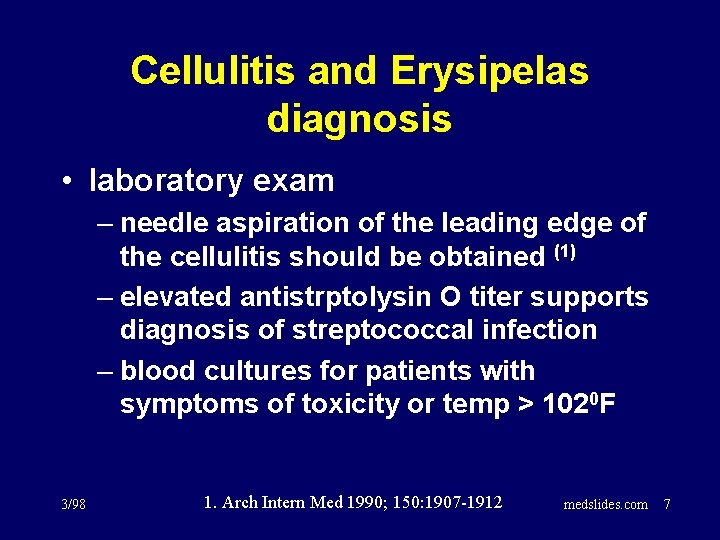 Cellulitis and Erysipelas diagnosis

• laboratory exam
– needle aspiration of the leading edge of the cellulitis should be obtained $^{(1)}$
– elevated antistrptolysin O titer supports diagnosis of streptococcal infection
– blood cultures for patients with symptoms of toxicity or temp > $102^0$F

3/98

1. Arch Intern Med 1990; 150:1907-1912

medslides.com 7